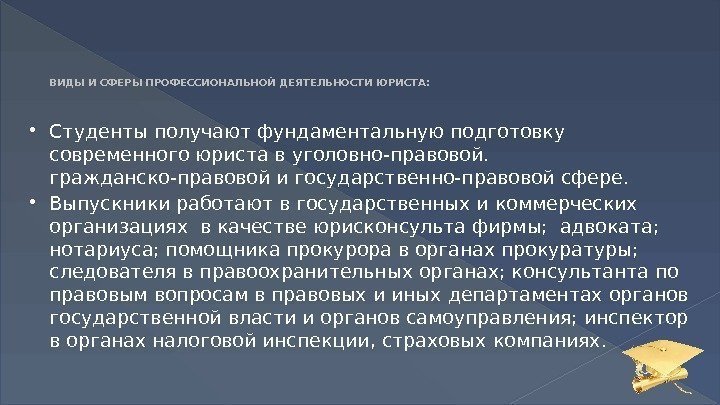 ВИДЫ И СФЕРЫ ПРОФЕССИОНАЛЬНОЙ ДЕЯТЕЛЬНОСТИ ЮРИСТА:

• Студенты получают фундаментальную подготовку современного юриста в уголовно-правовой. гражданско-правовой и государственно-правовой сфере.
• Выпускники работают в государственных и коммерческих организациях в качестве юрисконсульта фирмы; адвоката; нотариуса; помощника прокурора в органах прокуратуры; следователя в правоохранительных органах; консультанта по правовым вопросам в правовых и иных департаментах органов государственной власти и органов самоуправления; инспектор в органах налоговой инспекции, страховых компаниях.